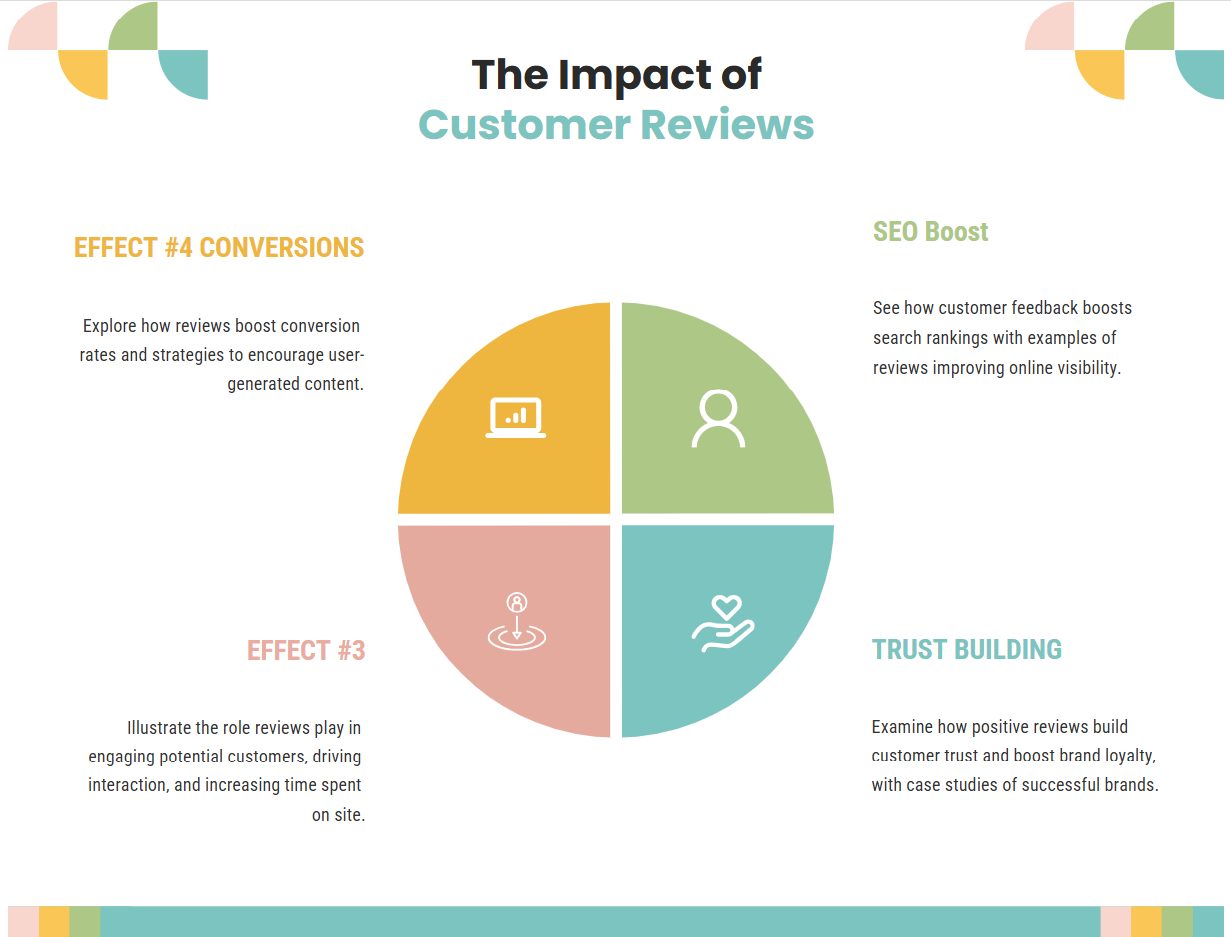 The Impact of
Customer Reviews

EFFECT #4 CONVERSIONS

Explore how reviews boost conversion rates and strategies to encourage user-generated content.

SEO Boost

See how customer feedback boosts search rankings with examples of reviews improving online visibility.

EFFECT #3

Illustrate the role reviews play in engaging potential customers, driving interaction, and increasing time spent on site.

TRUST BUILDING

Examine how positive reviews build customer trust and boost brand loyalty, with case studies of successful brands.